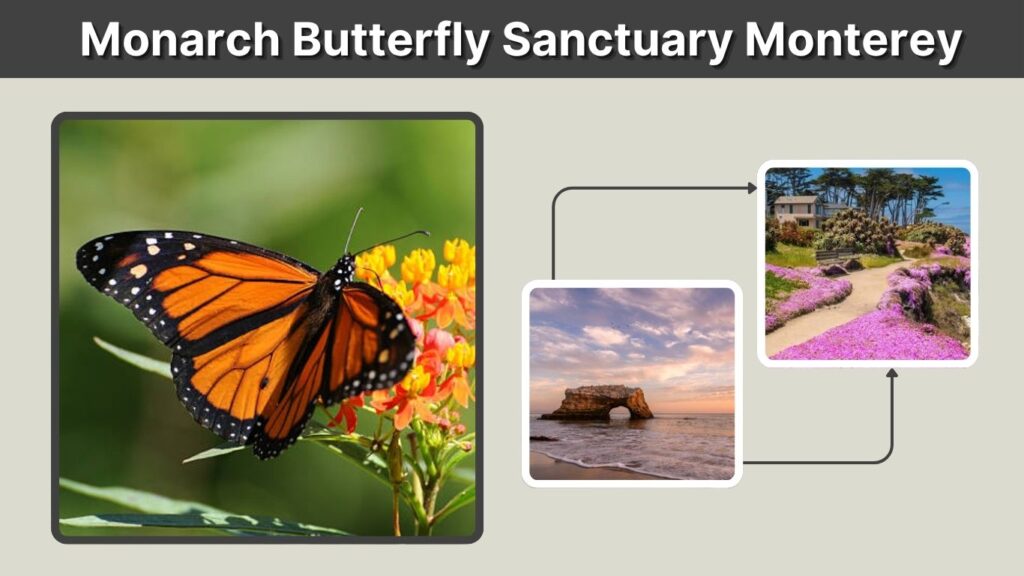 Monarch Butterfly Sanctuary Monterey